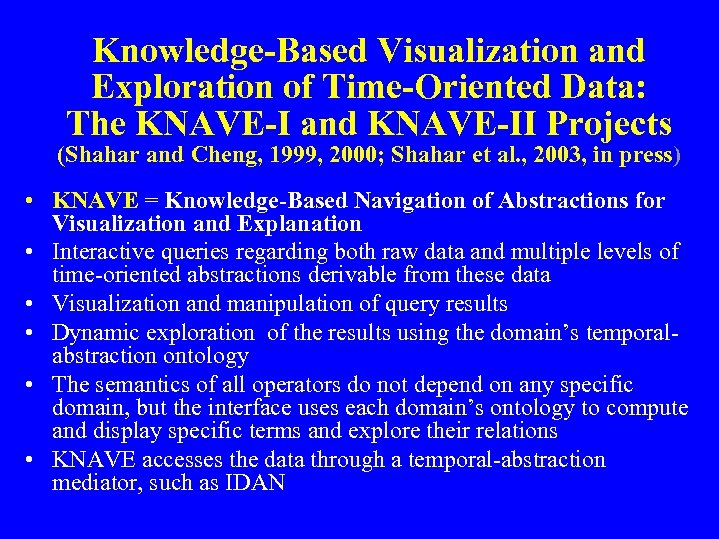 Knowledge-Based Visualization and Exploration of Time-Oriented Data: The KNAVE-I and KNAVE-II Projects
(Shahar and Cheng, 1999, 2000; Shahar et al., 2003, in press)

• KNAVE = Knowledge-Based Navigation of Abstractions for Visualization and Explanation
• Interactive queries regarding both raw data and multiple levels of time-oriented abstractions derivable from these data
• Visualization and manipulation of query results
• Dynamic exploration of the results using the domain's temporal-abstraction ontology
• The semantics of all operators do not depend on any specific domain, but the interface uses each domain's ontology to compute and display specific terms and explore their relations
• KNAVE accesses the data through a temporal-abstraction mediator, such as IDAN